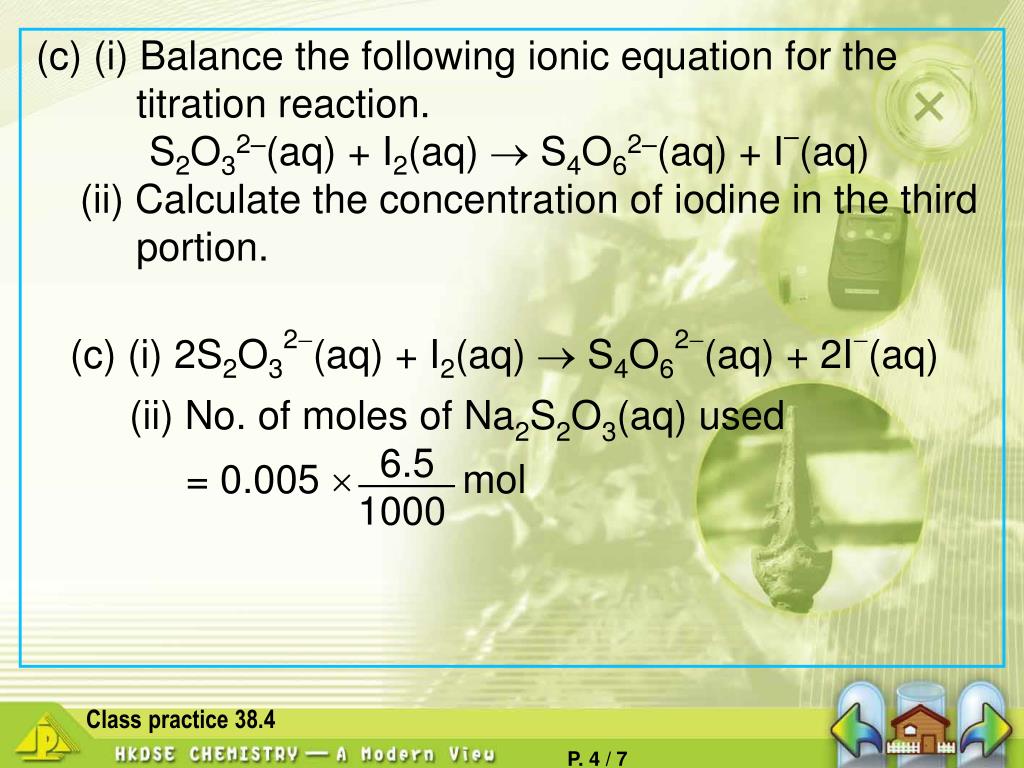 (c) (i) Balance the following ionic equation for the titration reaction.
$S_2O_3^{2-}(aq) + I_2(aq) \rightarrow S_4O_6^{2-}(aq) + I^-(aq)$
(ii) Calculate the concentration of iodine in the third portion.

(c) (i) $2S_2O_3^{2-}(aq) + I_2(aq) \rightarrow S_4O_6^{2-}(aq) + 2I^-(aq)$
(ii) No. of moles of $Na_2S_2O_3(aq)$ used
$= 0.005 \times \frac{6.5}{1000}$ mol

Class practice 38.4
HKDSE CHEMISTRY — A Modern View
P. 4 / 7